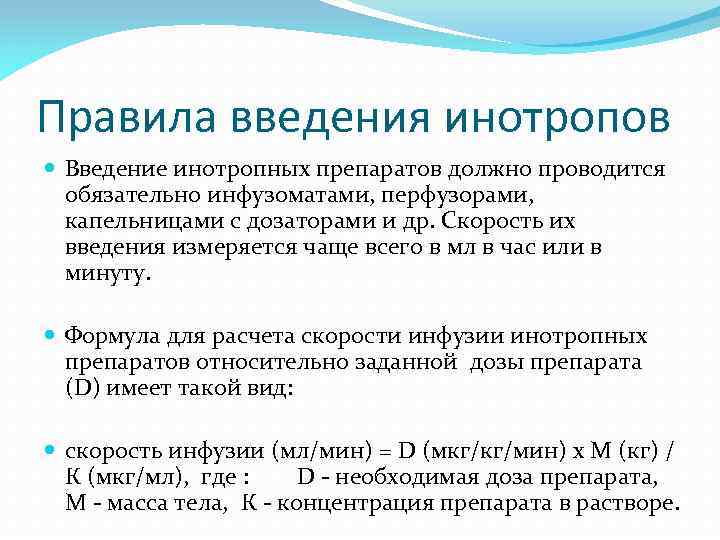 Правила введения инотропов

Введение инотропных препаратов должно проводится обязательно инфузоматами, перфузорами, капельницами с дозаторами и др. Скорость их введения измеряется чаще всего в мл в час или в минуту.

Формула для расчета скорости инфузии инотропных препаратов относительно заданной дозы препарата (D) имеет такой вид:

скорость инфузии (мл/мин) = D (мкг/кг/мин) х М (кг) / К (мкг/мл), где : D - необходимая доза препарата, М - масса тела, К - концентрация препарата в растворе.